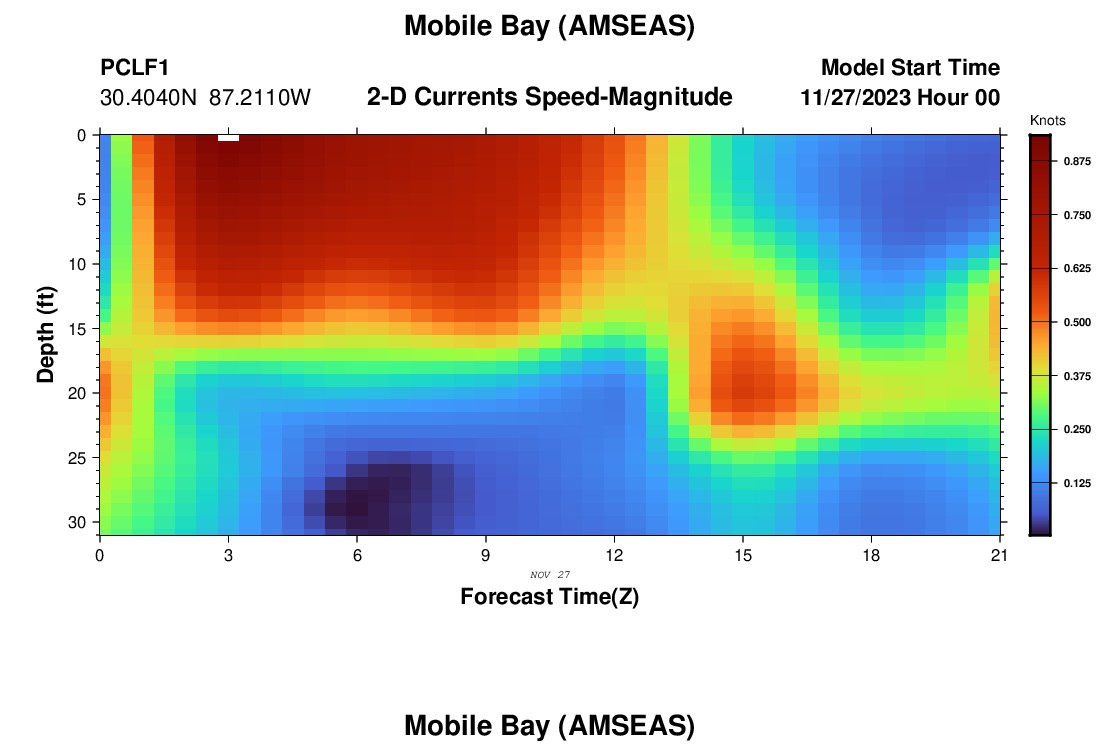 Mobile Bay (AMSEAS)

PCLF1
30.4040N 87.2110W

2-D Currents Speed-Magnitude

Model Start Time
11/27/2023 Hour 00

Knots
0.875
0.750
0.625
0.500
0.375
0.250
0.125

Depth (ft)
0
5
10
15
20
25
30

0
3
6
9
12
15
18
21

NOV 27

Forecast Time(Z)

Mobile Bay (AMSEAS)